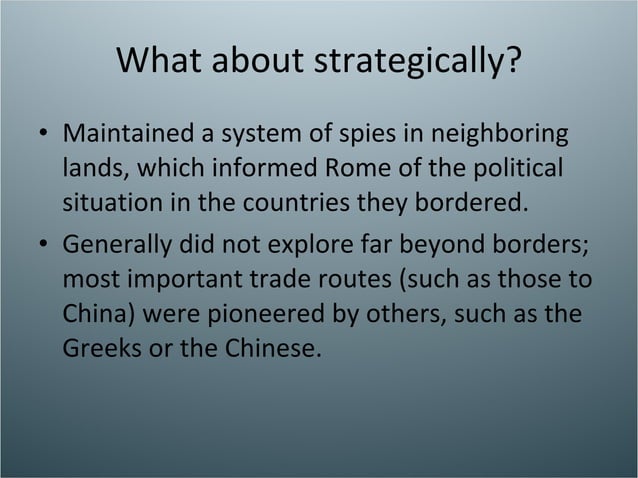 What about strategically?

• Maintained a system of spies in neighboring lands, which informed Rome of the political situation in the countries they bordered.

• Generally did not explore far beyond borders; most important trade routes (such as those to China) were pioneered by others, such as the Greeks or the Chinese.